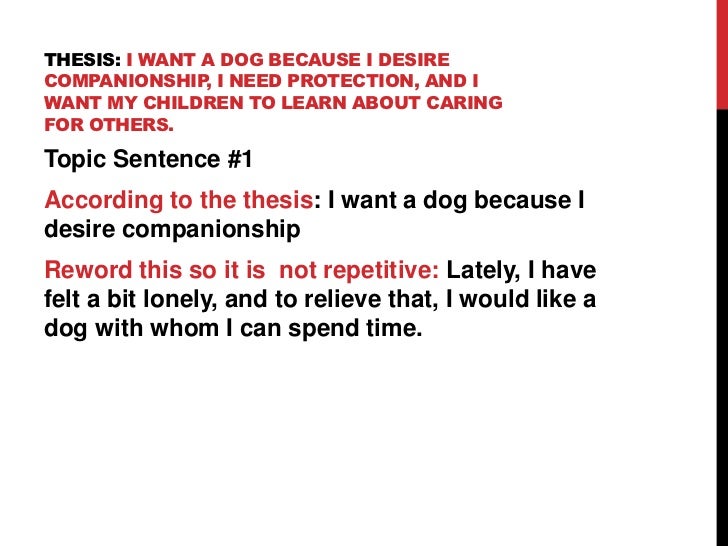 THESIS: I WANT A DOG BECAUSE I DESIRE COMPANIONSHIP, I NEED PROTECTION, AND I WANT MY CHILDREN TO LEARN ABOUT CARING FOR OTHERS.

Topic Sentence #1

According to the thesis: I want a dog because I desire companionship

Reword this so it is not repetitive: Lately, I have felt a bit lonely, and to relieve that, I would like a dog with whom I can spend time.